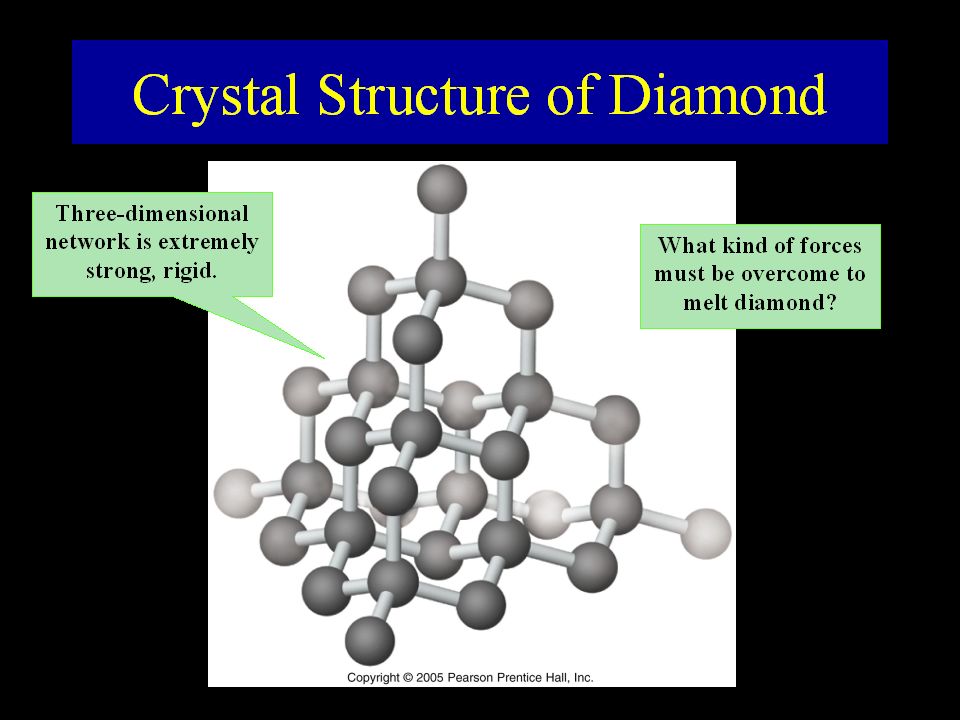 Crystal Structure of Diamond

Three-dimensional network is extremely strong, rigid.

What kind of forces must be overcome to melt diamond?

Copyright © 2005 Pearson Prentice Hall, Inc.